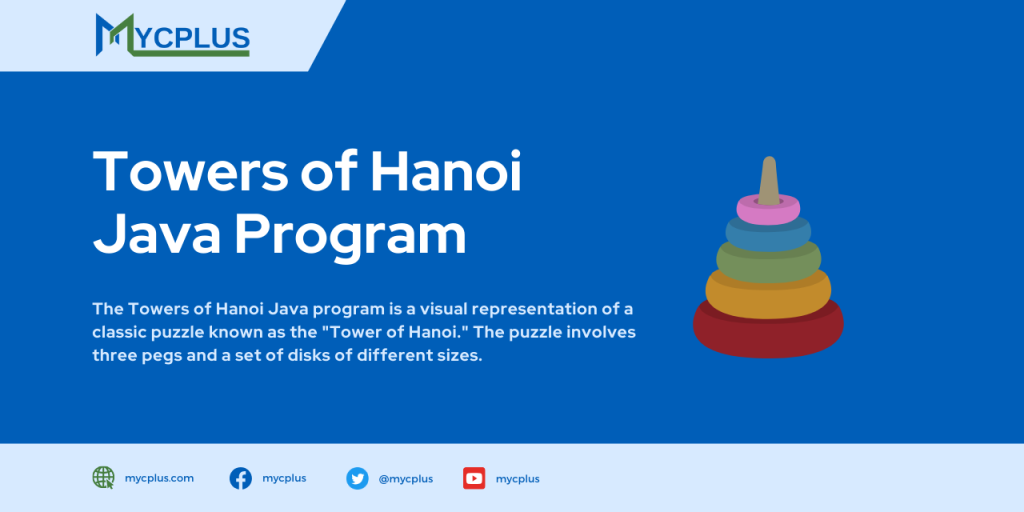 MYCPLUS

Towers of Hanoi Java Program

The Towers of Hanoi Java program is a visual representation of a classic puzzle known as the "Tower of Hanoi." The puzzle involves three pegs and a set of disks of different sizes.

mycplus.com mycplus @mycplus mycplus